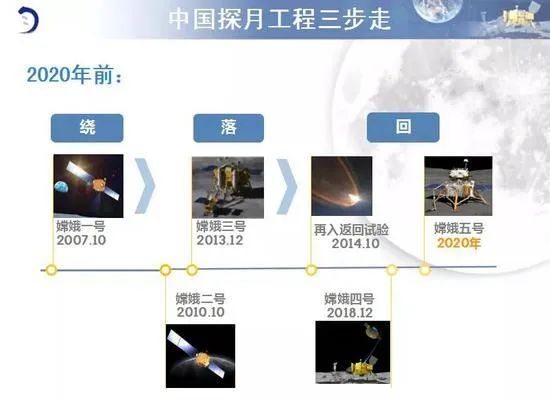 中国探月工程三步走

2020年前：

绕

落

回

嫦娥一号
2007.10

嫦娥三号
2013.12

再入返回试验
2014.10

嫦娥五号
2020年

嫦娥二号
2010.10

嫦娥四号
2018.12